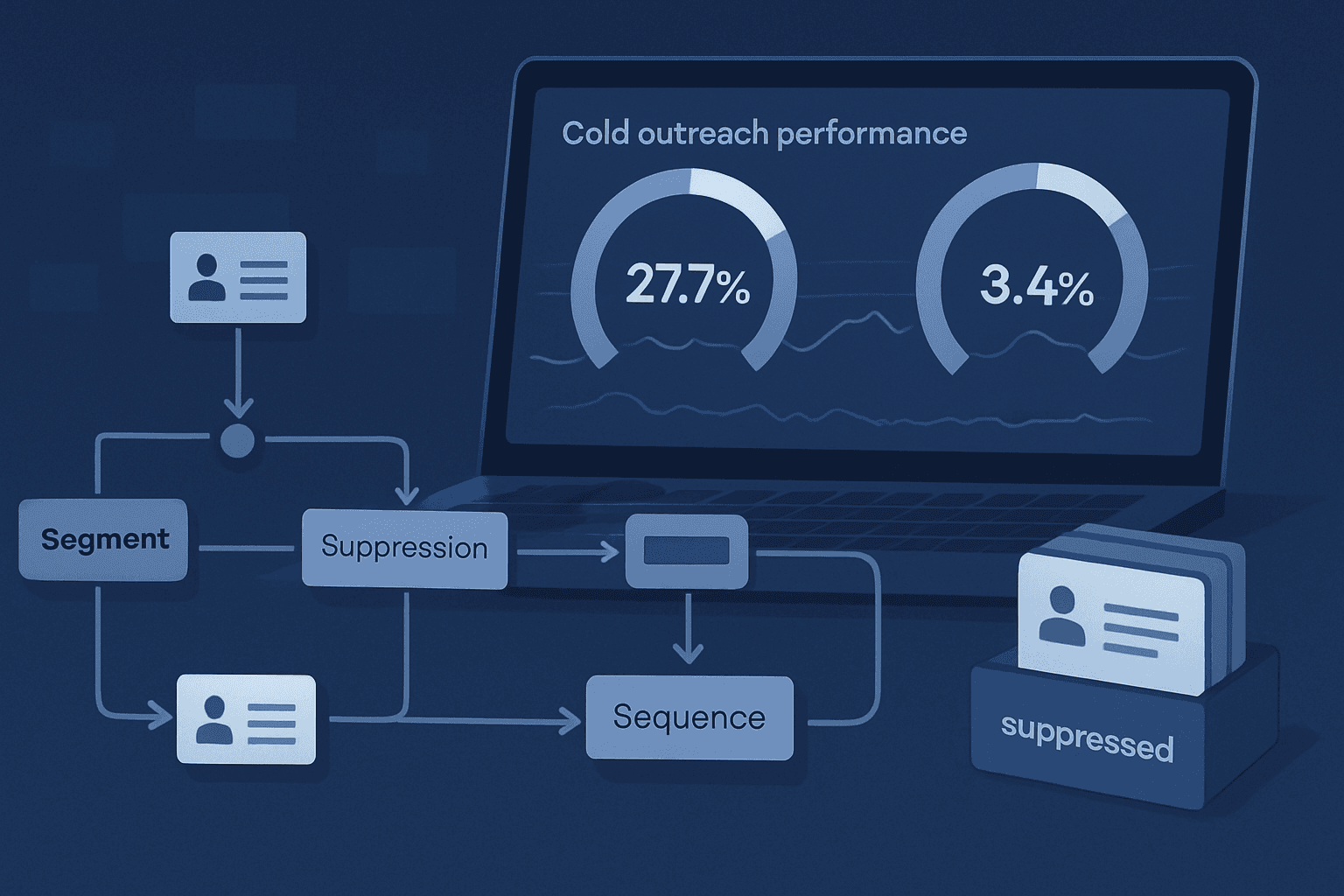 Cold outreach performance

27.7%

3.4%

Segment

Suppression

Sequence

suppressed